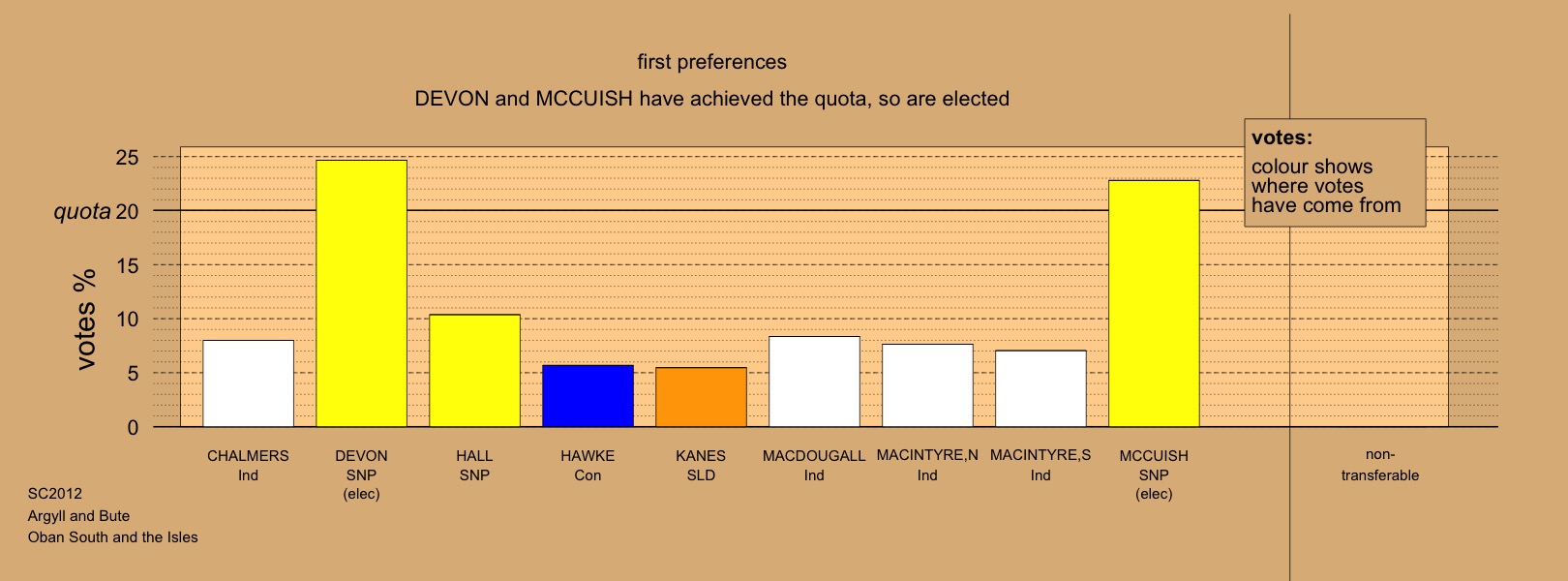 first preferences

DEVON and MCCUISH have achieved the quota, so are elected

votes:
colour shows where votes have come from

votes %

25
quota 20
15
10
5
0

CHALMERS Ind
DEVON SNP (elec)
HALL SNP
HAWKE Con
KANES SLD
MACDOUGALL Ind
MACINTYRE,N Ind
MACINTYRE,S Ind
MCCUISH SNP (elec)
non-transferable

SC2012
Argyll and Bute
Oban South and the Isles